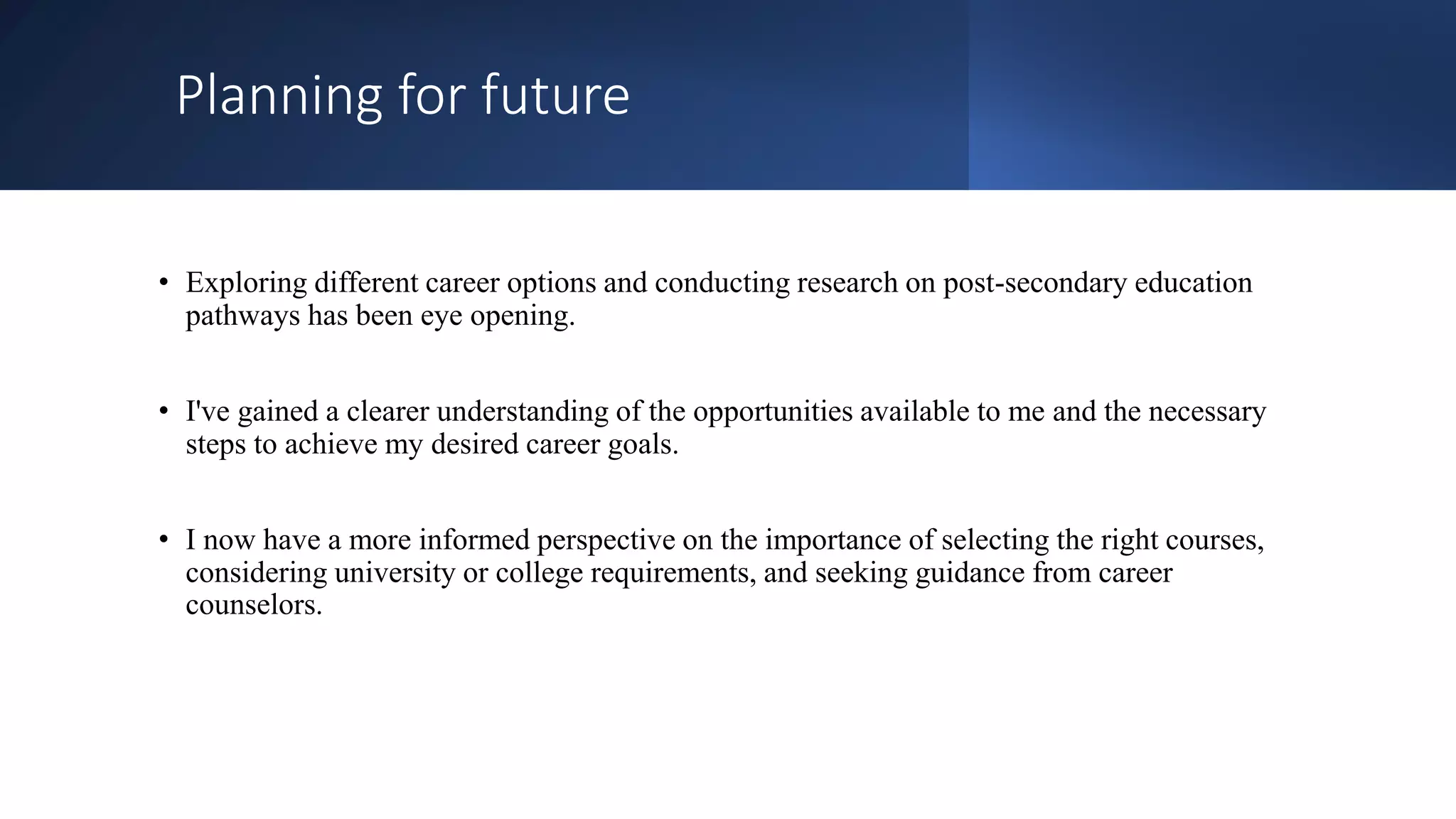 Planning for future

• Exploring different career options and conducting research on post-secondary education pathways has been eye opening.

• I've gained a clearer understanding of the opportunities available to me and the necessary steps to achieve my desired career goals.

• I now have a more informed perspective on the importance of selecting the right courses, considering university or college requirements, and seeking guidance from career counselors.